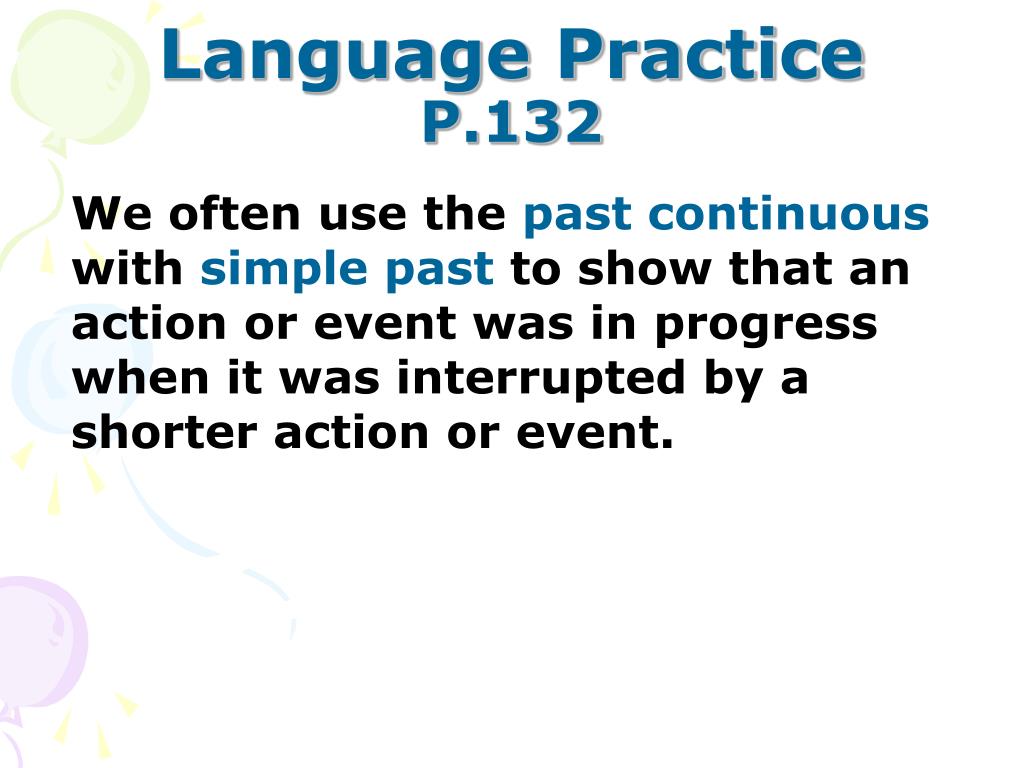 Language Practice
P.132

We often use the past continuous with simple past to show that an action or event was in progress when it was interrupted by a shorter action or event.